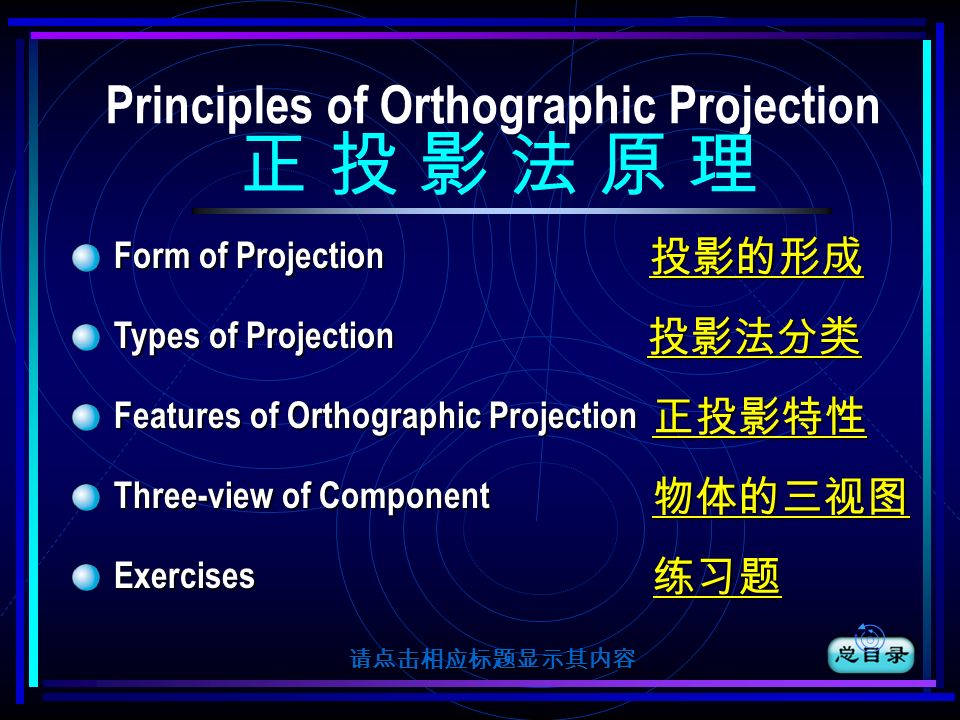 Principles of Orthographic Projection
正 投 影 法 原 理

Form of Projection 投影的形成

Types of Projection 投影法分类

Features of Orthographic Projection 正投影特性

Three-view of Component 物体的三视图

Exercises 练习题

请点击相应标题显示其内容

总目录